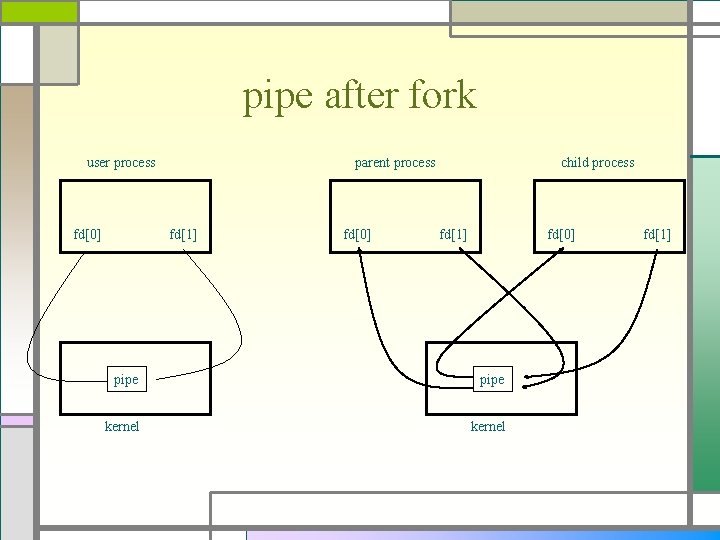 pipe after fork

user process

fd[0] fd[1]

pipe

kernel

parent process

fd[0] fd[1]

child process

fd[0] fd[1]

pipe

kernel